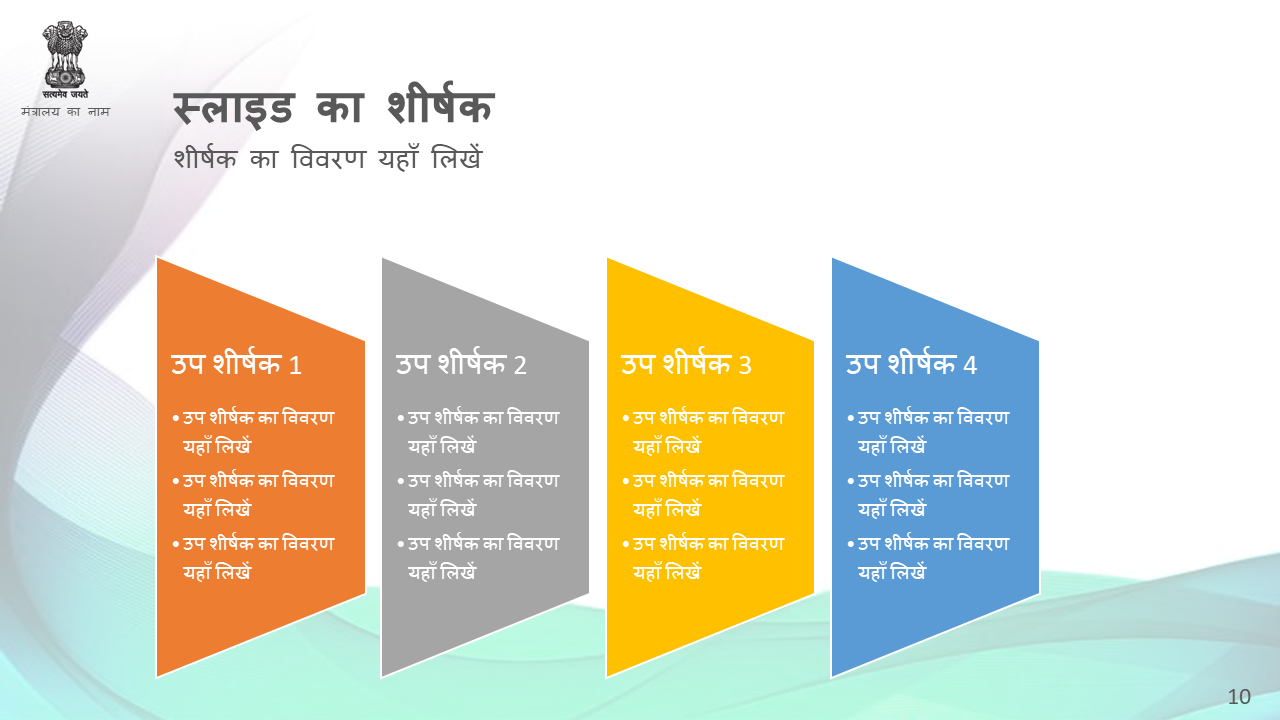 सत्यमेव जयते
मंत्रालय का नाम

स्लाइड का शीर्षक
शीर्षक का विवरण यहाँ लिखें

उप शीर्षक 1
• उप शीर्षक का विवरण यहाँ लिखें
• उप शीर्षक का विवरण यहाँ लिखें
• उप शीर्षक का विवरण यहाँ लिखें

उप शीर्षक 2
• उप शीर्षक का विवरण यहाँ लिखें
• उप शीर्षक का विवरण यहाँ लिखें
• उप शीर्षक का विवरण यहाँ लिखें

उप शीर्षक 3
• उप शीर्षक का विवरण यहाँ लिखें
• उप शीर्षक का विवरण यहाँ लिखें
• उप शीर्षक का विवरण यहाँ लिखें

उप शीर्षक 4
• उप शीर्षक का विवरण यहाँ लिखें
• उप शीर्षक का विवरण यहाँ लिखें
• उप शीर्षक का विवरण यहाँ लिखें

10